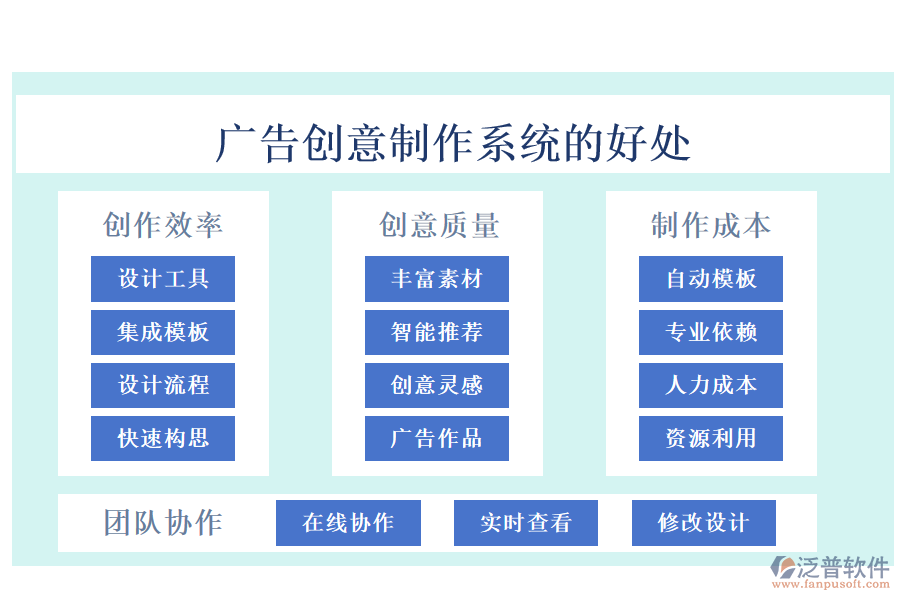 广告创意制作系统的好处

创作效率
设计工具
集成模板
设计流程
快速构思

创意质量
丰富素材
智能推荐
创意灵感
广告作品

制作成本
自动模板
专业依赖
人力成本
资源利用

团队协作
在线协作
实时查看
修改设计

泛普软件
www.fanpusoft.com